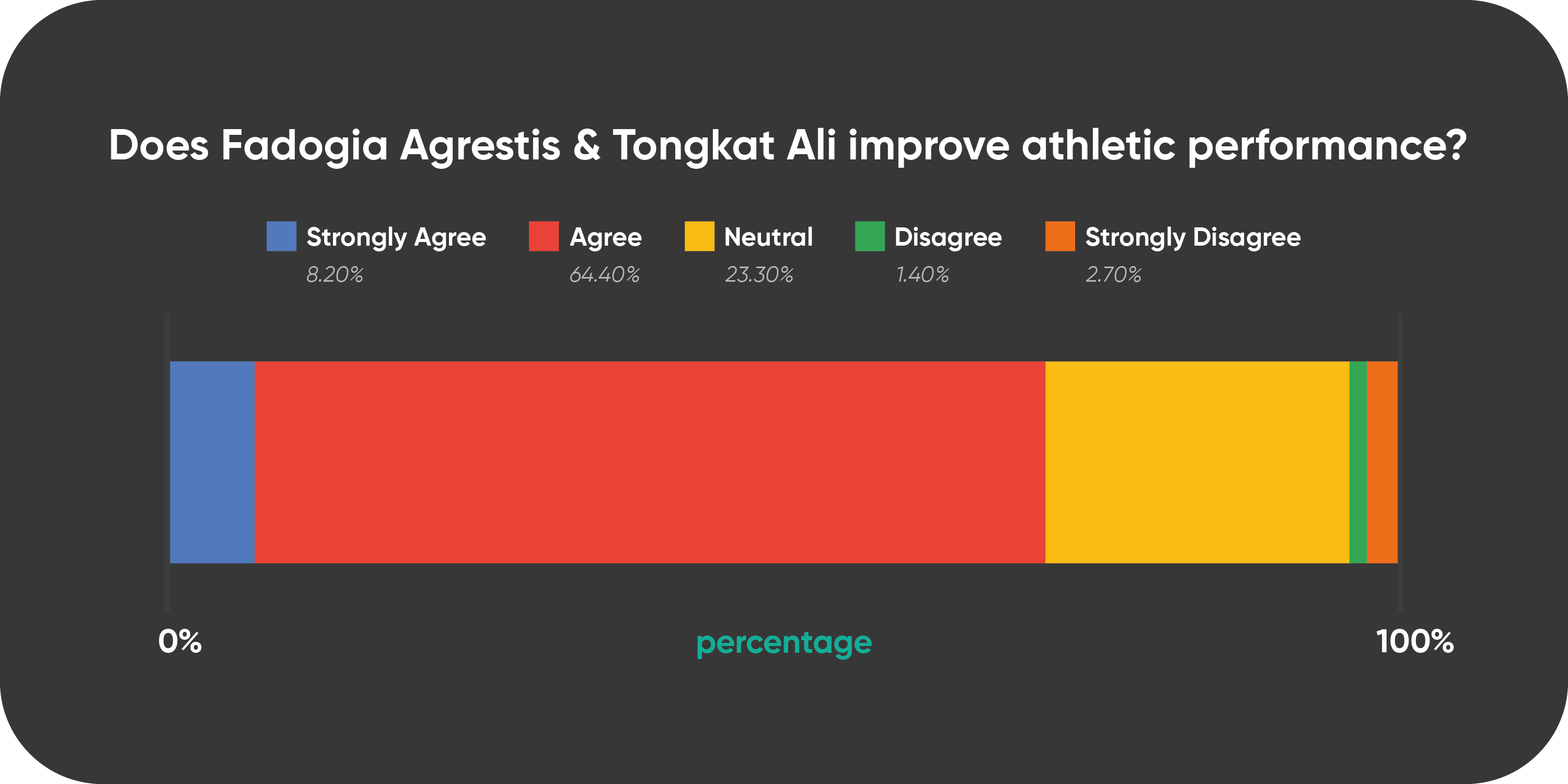 Does Fadogia Agrestis & Tongkat Ali improve athletic performance?

Strongly Agree
8.20%

Agree
64.40%

Neutral
23.30%

Disagree
1.40%

Strongly Disagree
2.70%

0%

percentage

100%